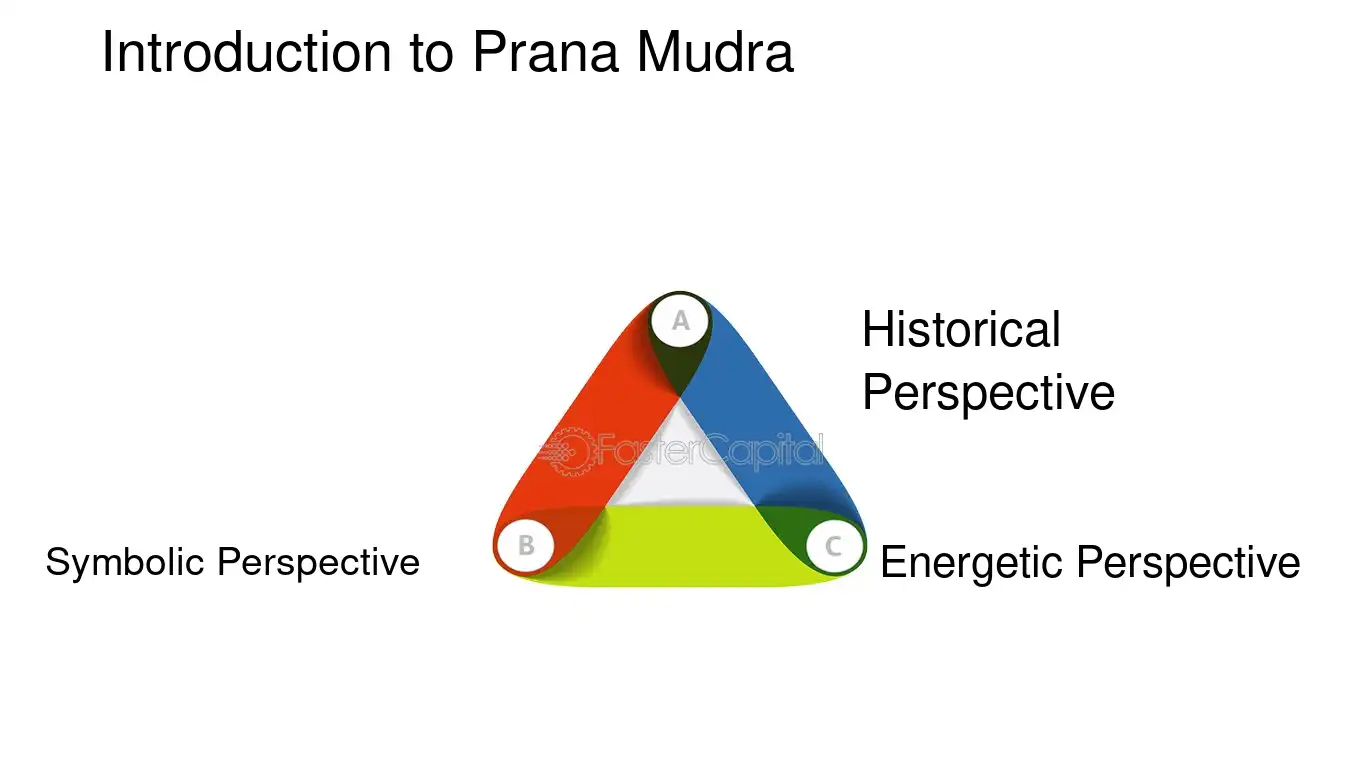 Introduction to Prana Mudra

A

Historical Perspective

FasterCapital

B

Symbolic Perspective

C

Energetic Perspective